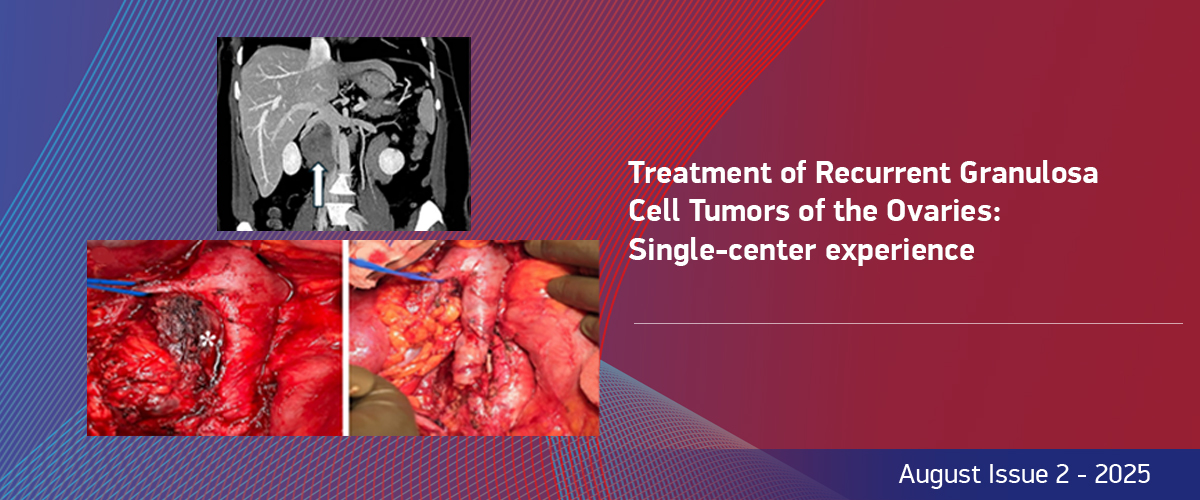 Treatment of Recurrent Granulosa Cell Tumors of the Ovaries: Single-center experience

August Issue 2 - 2025